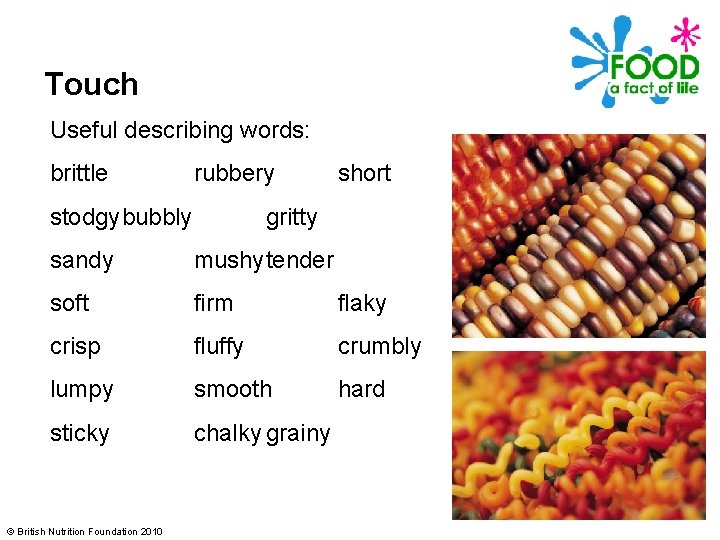 FOOD
a fact of life

Touch

Useful describing words:

brittle rubbery short

stodgy bubbly gritty

sandy mushy tender

soft firm flaky

crisp fluffy crumbly

lumpy smooth hard

sticky chalky grainy

© British Nutrition Foundation 2010